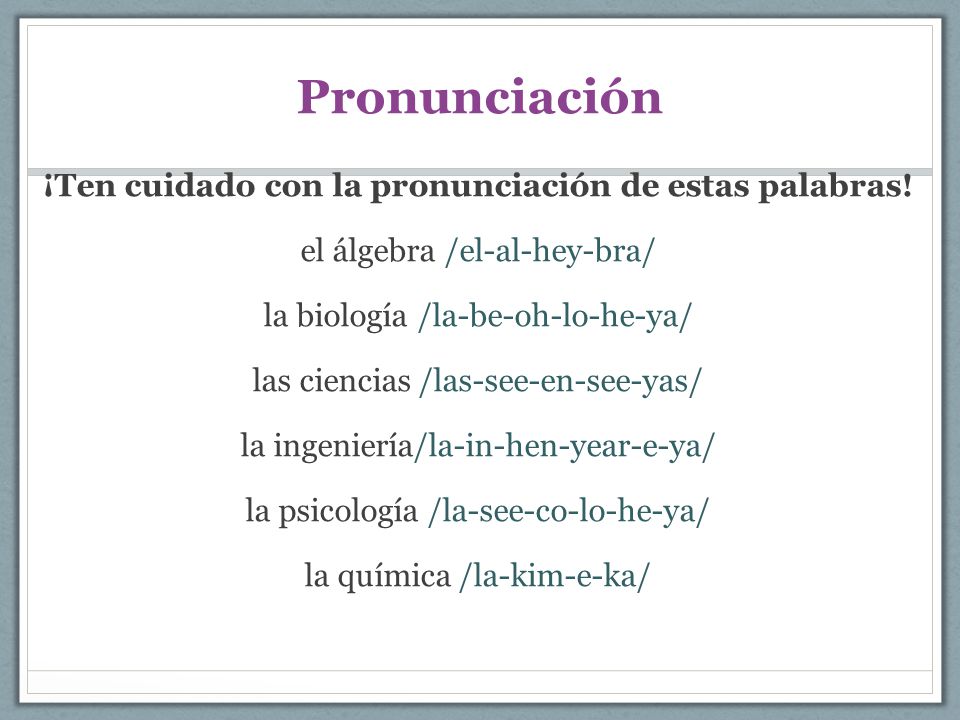 Pronunciación

¡Ten cuidado con la pronunciación de estas palabras!

el álgebra /el-al-hey-bra/

la biología /la-be-oh-lo-he-ya/

las ciencias /las-see-en-see-yas/

la ingeniería/la-in-hen-year-e-ya/

la psicología /la-see-co-lo-he-ya/

la química /la-kim-e-ka/